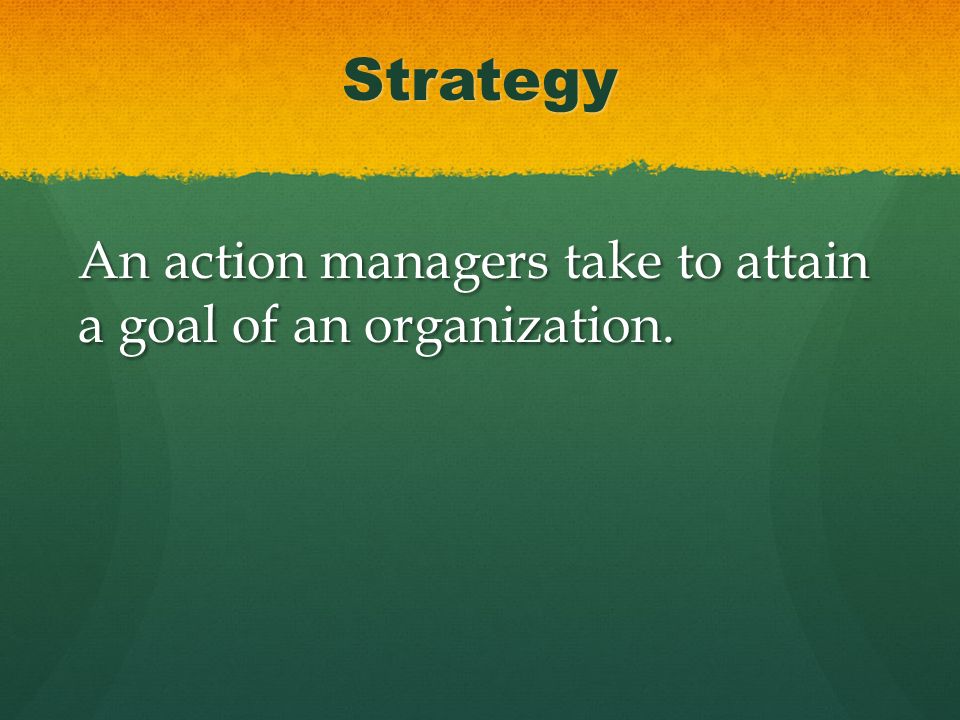 Strategy

An action managers take to attain a goal of an organization.